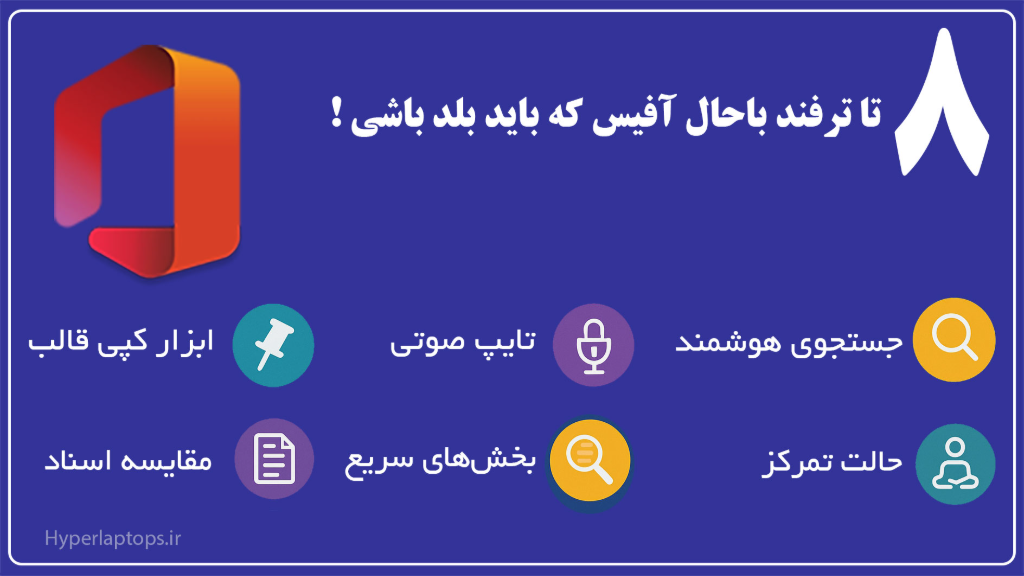 ۸ تا ترفند باحال آفیس که باید بلد باشی !

جستجوی هوشمند

تایپ صوتی

ابزار کپی قالب

حالت تمرکز

بخش‌های سریع

مقایسه اسناد

Hyperlaptops.ir